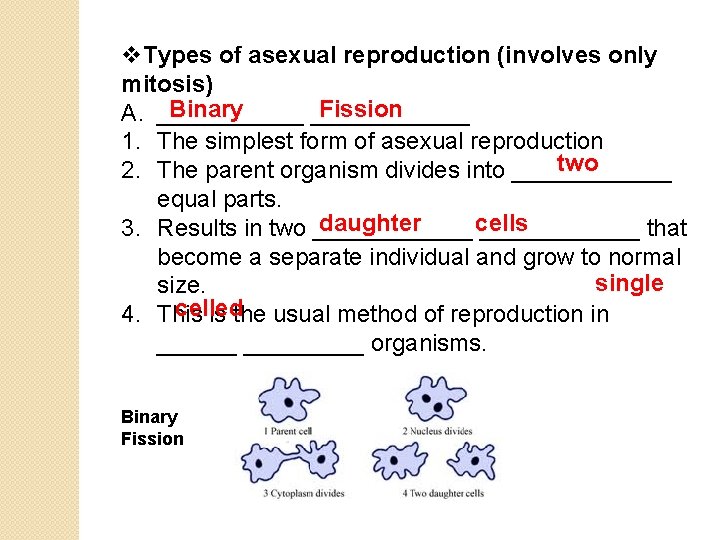 ❖Types of asexual reproduction (involves only mitosis)

A. Binary Fission

1. The simplest form of asexual reproduction
2. The parent organism divides into two equal parts.
3. Results in two daughter cells that become a separate individual and grow to normal size.
4. This is the usual method of reproduction in single celled organisms.

Binary Fission

1 Parent cell

2 Nucleus divides

3 Cytoplasm divides

4 Two daughter cells